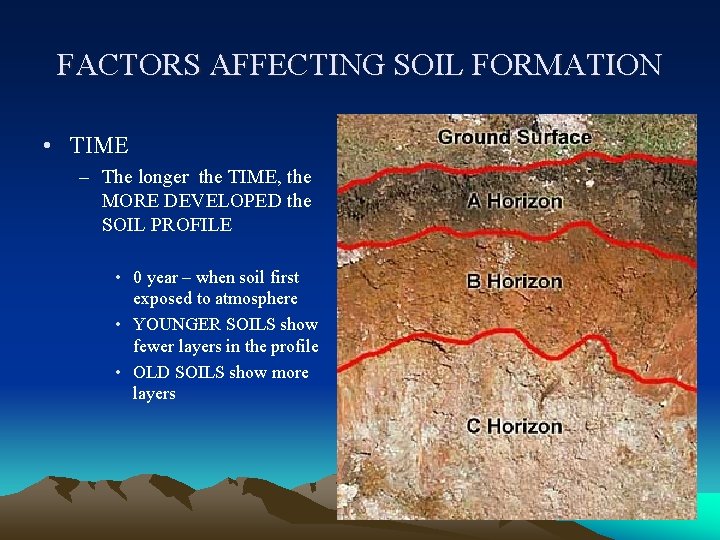 FACTORS AFFECTING SOIL FORMATION

• TIME
– The longer the TIME, the MORE DEVELOPED the SOIL PROFILE

• 0 year – when soil first exposed to atmosphere
• YOUNGER SOILS show fewer layers in the profile
• OLD SOILS show more layers

Ground Surface
A Horizon
B Horizon
C Horizon